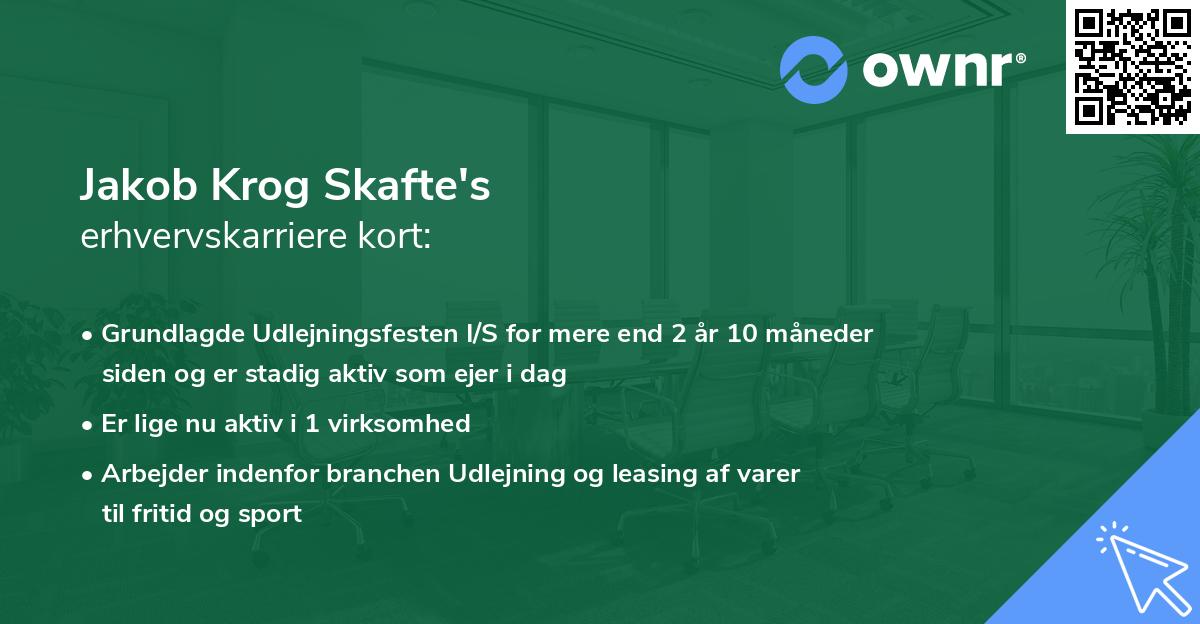 ownr®

Jakob Krog Skafte's
erhvervskarriere kort:

• Grundlagde Udlejningsfesten I/S for mere end 2 år 10 måneder siden og er stadig aktiv som ejer i dag
• Er lige nu aktiv i 1 virksomhed
• Arbejder indenfor branchen Udlejning og leasing af varer til fritid og sport